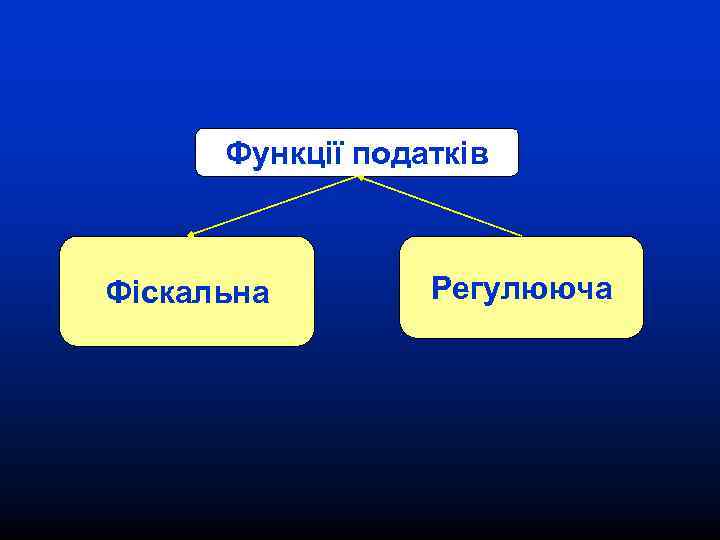 Функції податків

Фіскальна

Регулююча